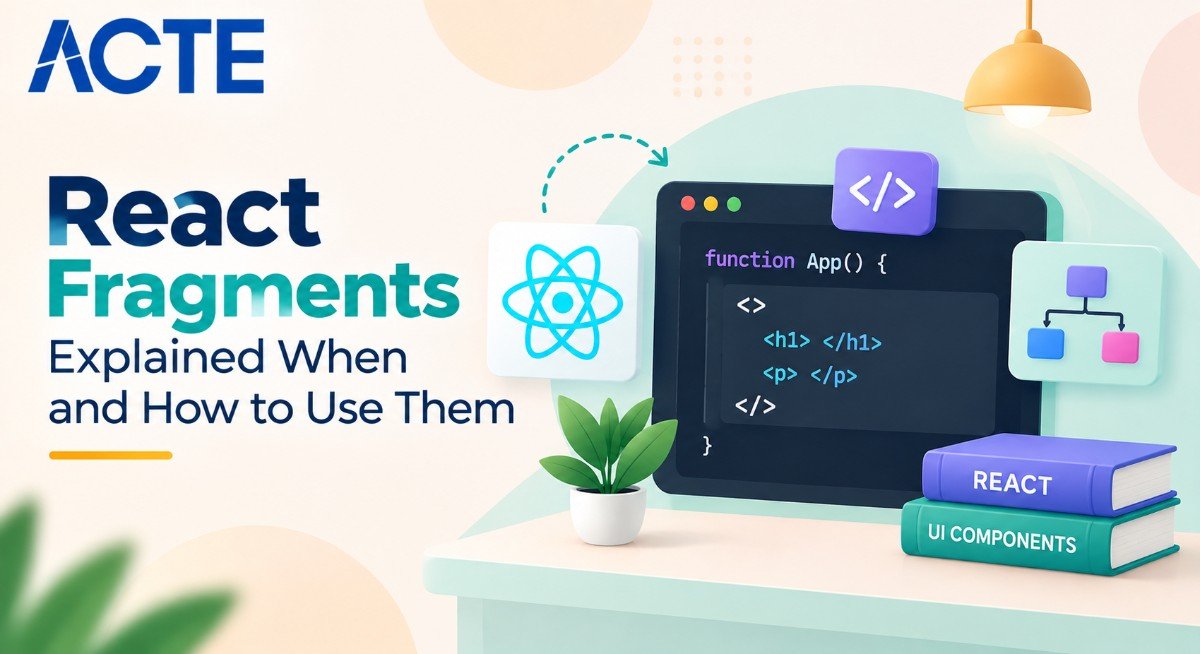 ACTE

React Fragments Explained When and How to Use Them

</>

function App() {
<>
<h1> </h1>
<p> </p>
</>
}

REACT

UI COMPONENTS